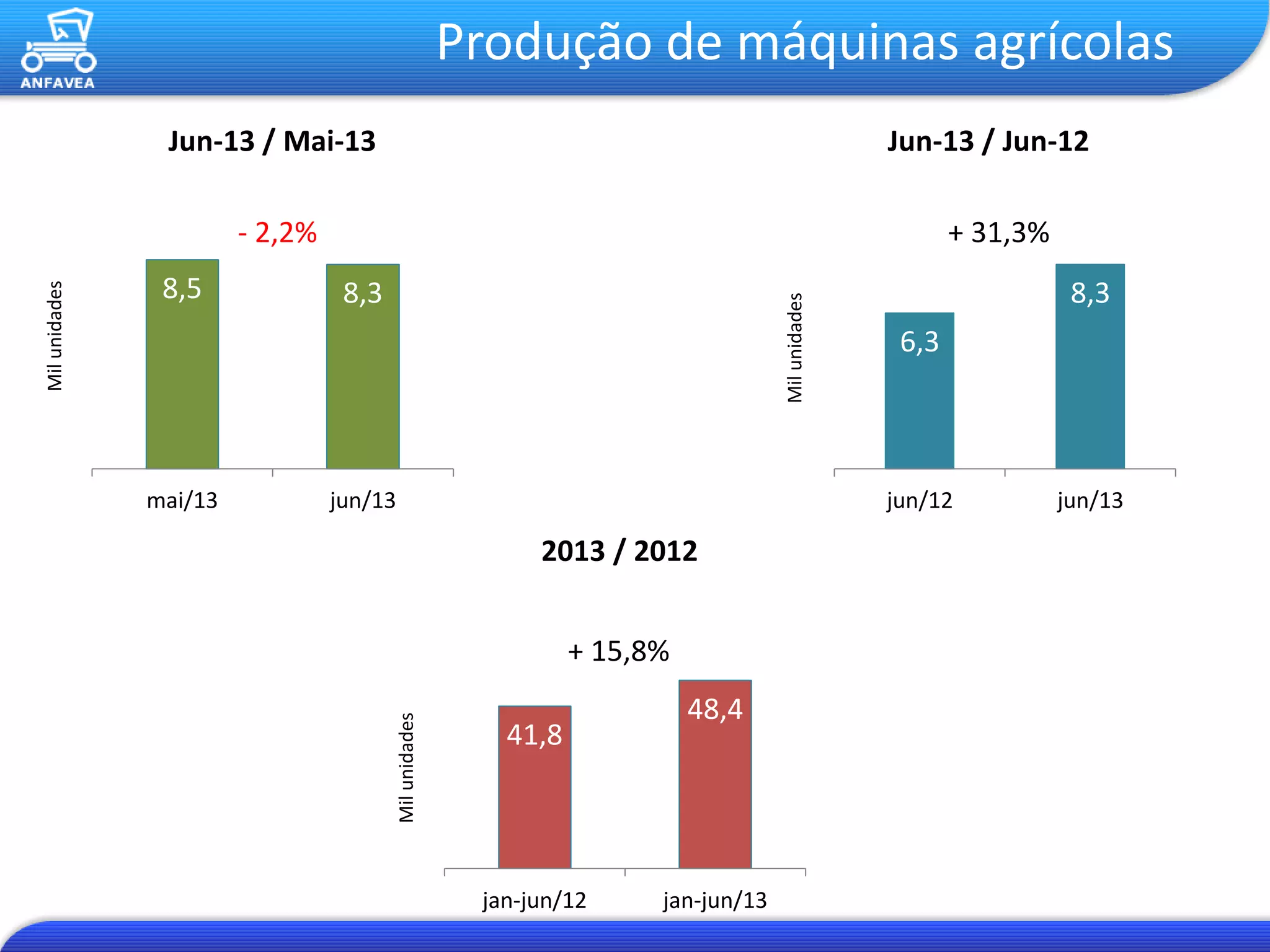 ANFAVEA

Produção de máquinas agrícolas

Jun-13 / Mai-13

- 2,2%

Mil unidades

8,5

8,3

mai/13

jun/13

Jun-13 / Jun-12

+ 31,3%

Mil unidades

6,3

8,3

jun/12

jun/13

2013 / 2012

+ 15,8%

Mil unidades

41,8

48,4

jan-jun/12

jan-jun/13